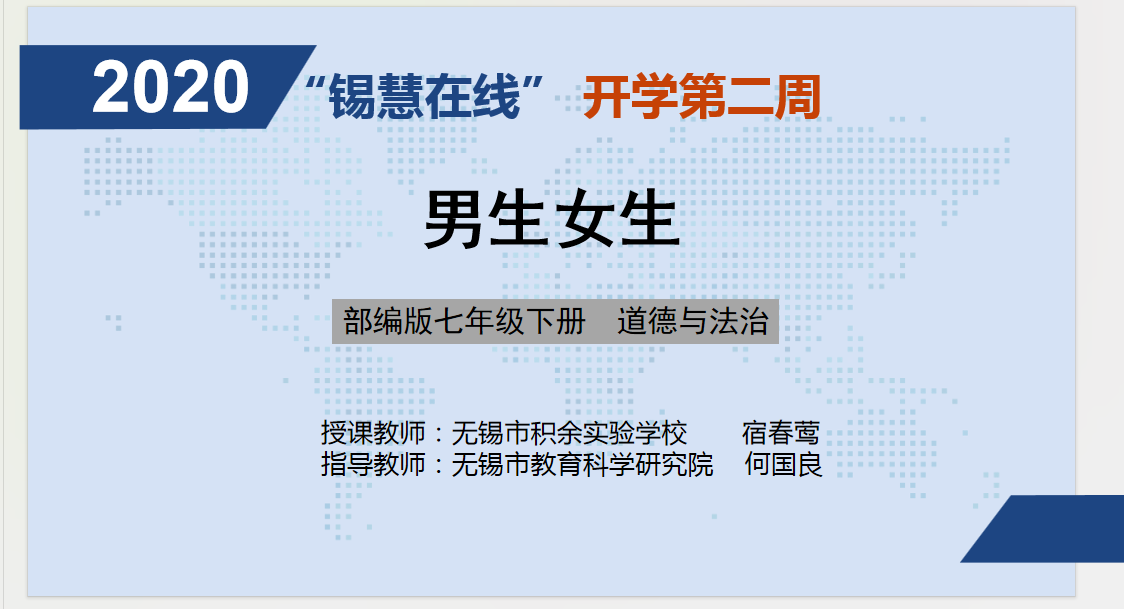 2020 “锡慧在线” 开学第二周

男生女生

部编版七年级下册 道德与法治

授课教师：无锡市积余实验学校 宿春莺
指导教师：无锡市教育科学研究院 何国良